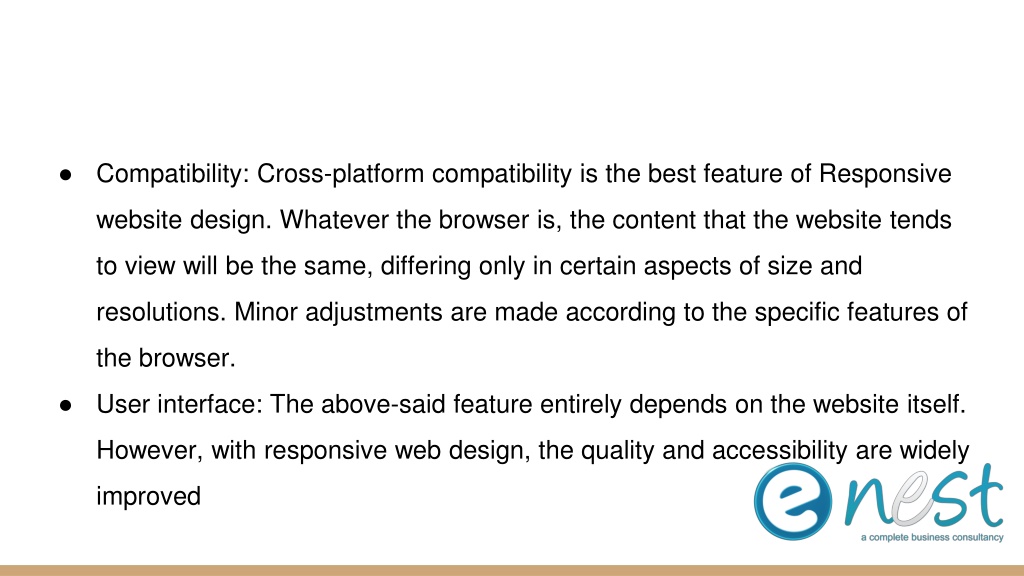 ● Compatibility: Cross-platform compatibility is the best feature of Responsive website design. Whatever the browser is, the content that the website tends to view will be the same, differing only in certain aspects of size and resolutions. Minor adjustments are made according to the specific features of the browser.

● User interface: The above-said feature entirely depends on the website itself. However, with responsive web design, the quality and accessibility are widely improved

enest
a complete business consultancy